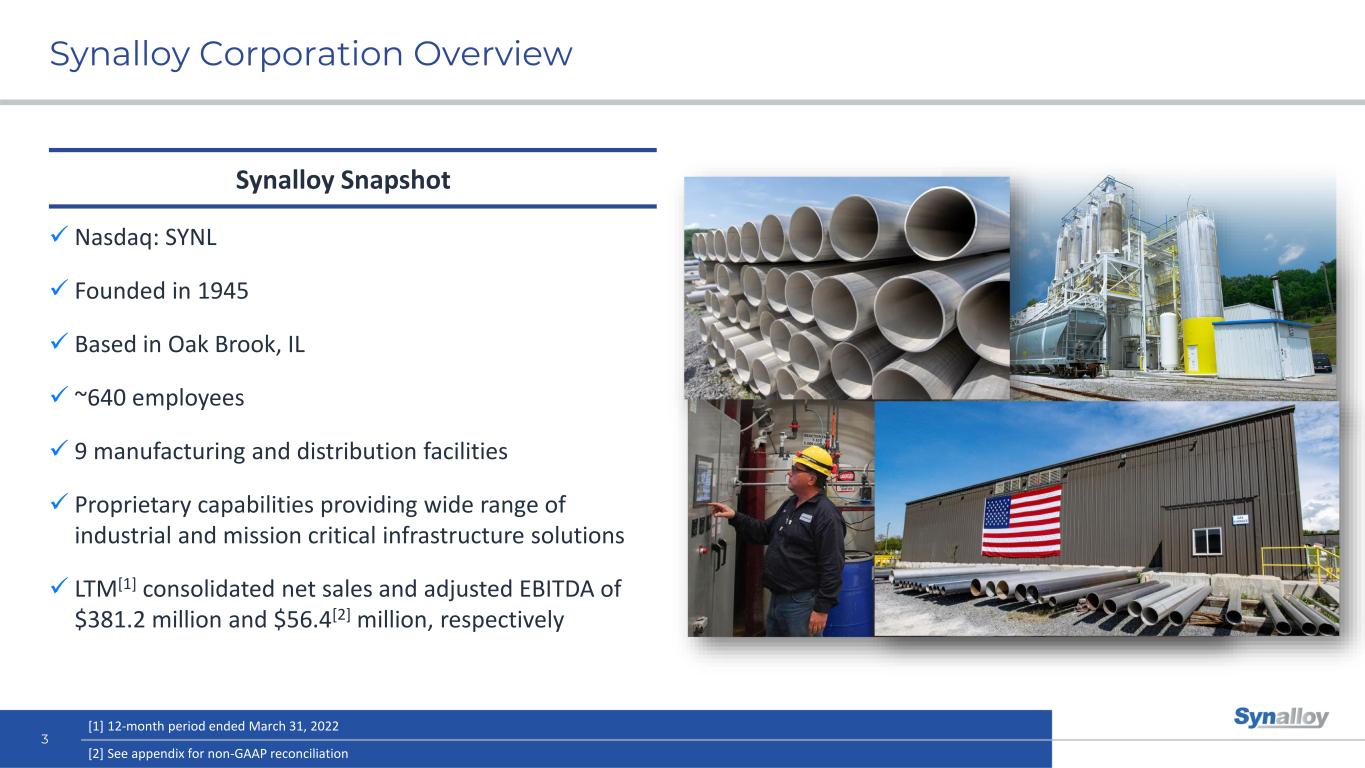 Synalloy Corporation Overview

Synalloy Snapshot

✓ Nasdaq: SYNL

✓ Founded in 1945

✓ Based in Oak Brook, IL

✓ ~640 employees

✓ 9 manufacturing and distribution facilities

✓ Proprietary capabilities providing wide range of industrial and mission critical infrastructure solutions

✓ LTM$^{[1]}$ consolidated net sales and adjusted EBITDA of \$381.2 million and \$56.4$^{[2]}$ million, respectively

3

[1] 12-month period ended March 31, 2022

[2] See appendix for non-GAAP reconciliation

Synalloy